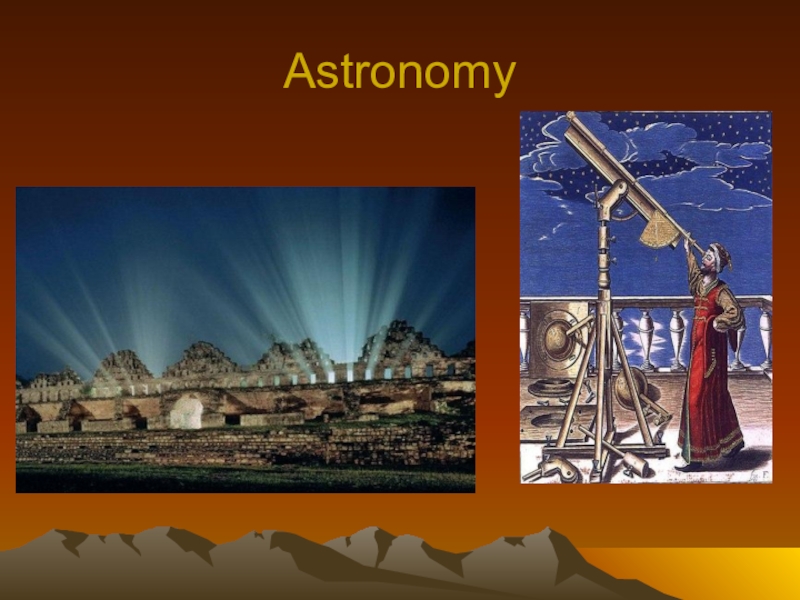 Astronomy